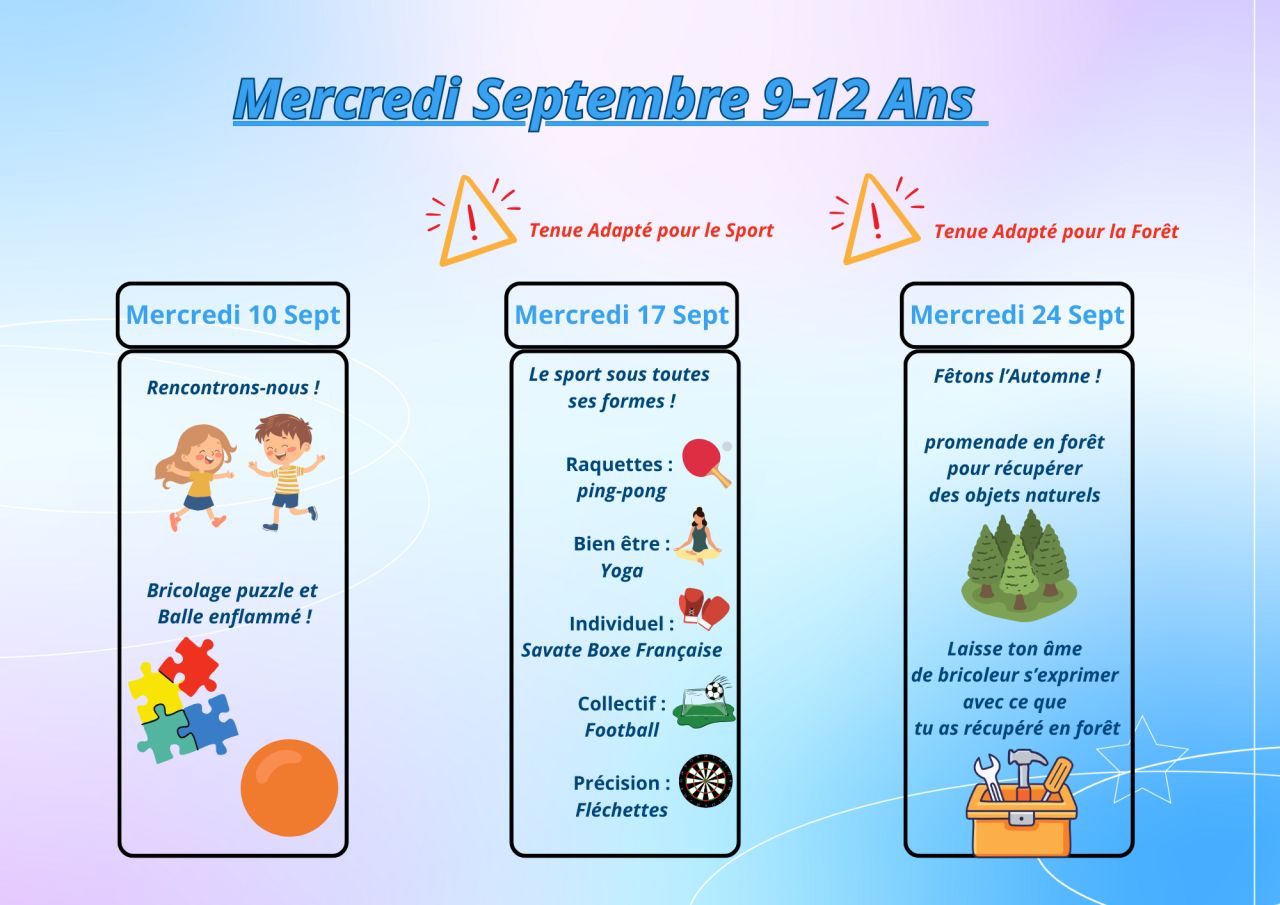 Mercredi Septembre 9-12 Ans

Tenue Adapté pour le Sport

Tenue Adapté pour la Forêt

Mercredi 10 Sept

Rencontrons-nous !

Bricolage puzzle et Balle enflammé !

Mercredi 17 Sept

Le sport sous toutes ses formes !

Raquettes : ping-pong

Bien être : Yoga

Individuel : Savate Boxe Française

Collectif : Football

Précision : Fléchettes

Mercredi 24 Sept

Fêtons l'Automne !

promenade en forêt pour récupérer des objets naturels

Laisse ton âme de bricoleur s'exprimer avec ce que tu as récupéré en forêt